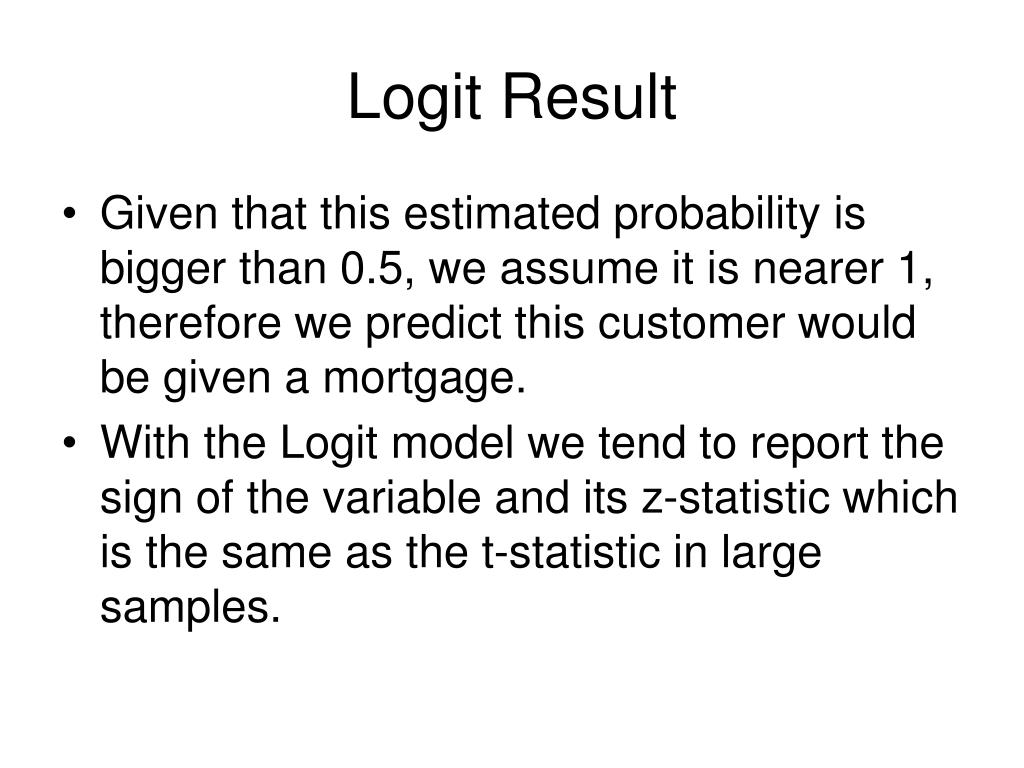 Logit Result

• Given that this estimated probability is bigger than 0.5, we assume it is nearer 1, therefore we predict this customer would be given a mortgage.
• With the Logit model we tend to report the sign of the variable and its z-statistic which is the same as the t-statistic in large samples.